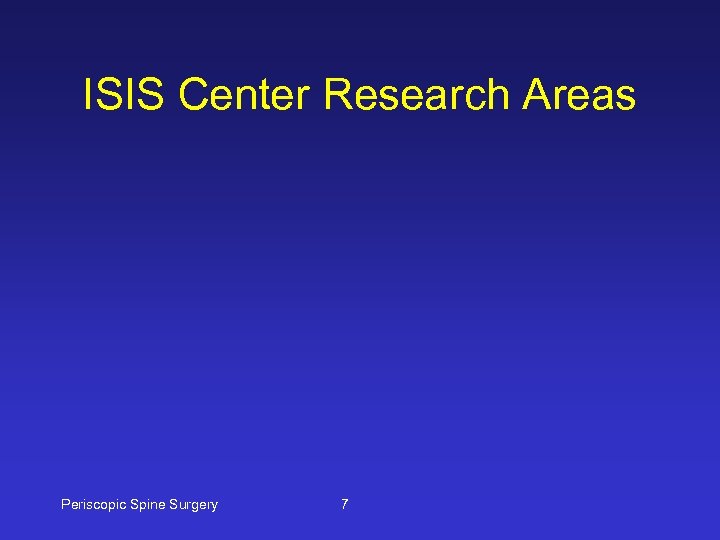 ISIS Center Research Areas

Periscopic Spine Surgery

7